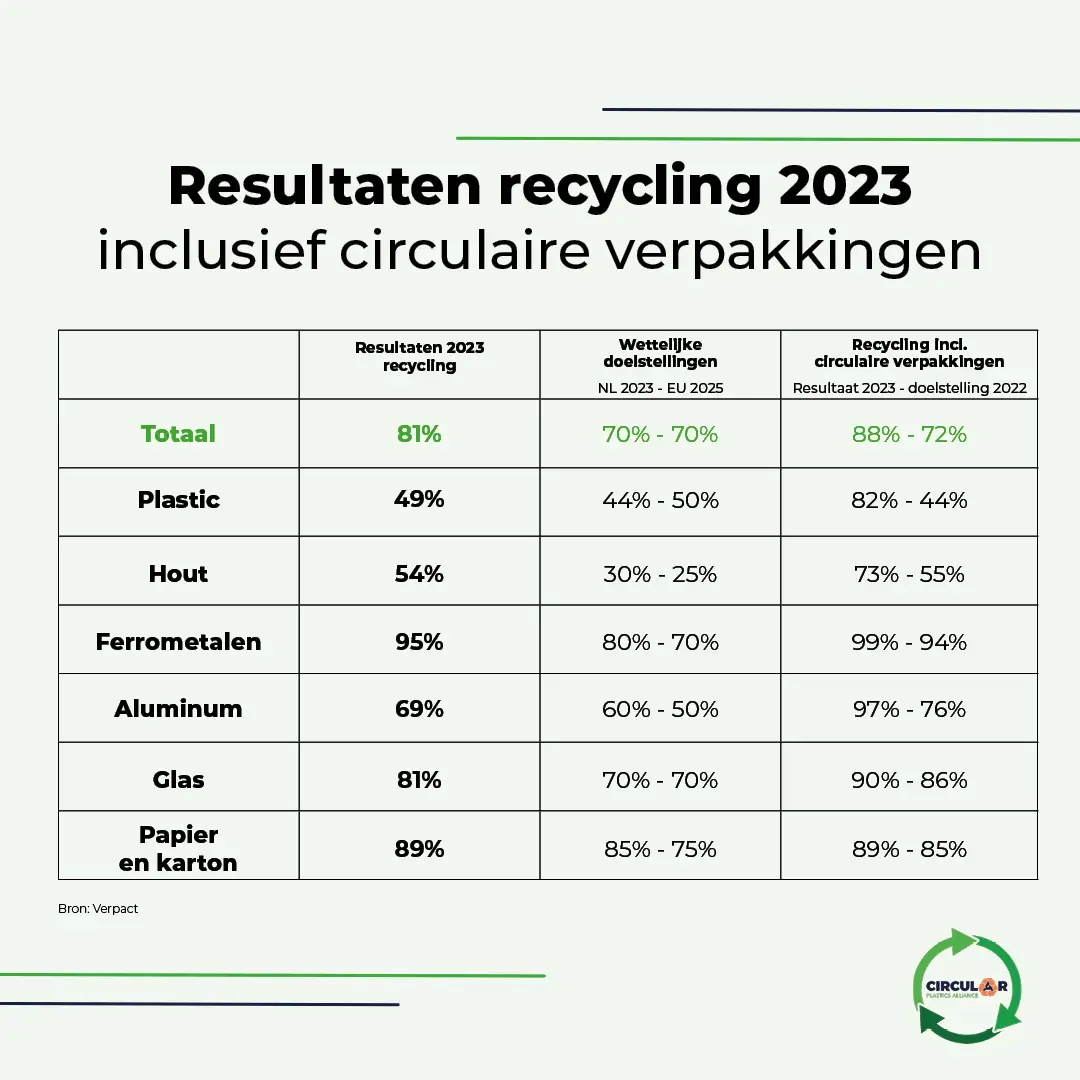 Resultaten recycling 2023
inclusief circulaire verpakkingen

| | Resultaten 2023 recycling | Wettelijke doelstellingen NL 2023 - EU 2025 | Recycling incl. circulaire verpakkingen Resultaat 2023 - doelstelling 2022 |
|---|---|---|---|
| Totaal | 81% | 70% - 70% | 88% - 72% |
| Plastic | 49% | 44% - 50% | 82% - 44% |
| Hout | 54% | 30% - 25% | 73% - 55% |
| Ferrometalen | 95% | 80% - 70% | 99% - 94% |
| Aluminum | 69% | 60% - 50% | 97% - 76% |
| Glas | 81% | 70% - 70% | 90% - 86% |
| Papier en karton | 89% | 85% - 75% | 89% - 85% |

Bron: Verpact

CIRCULAR
PLASTICS ALLIANCE